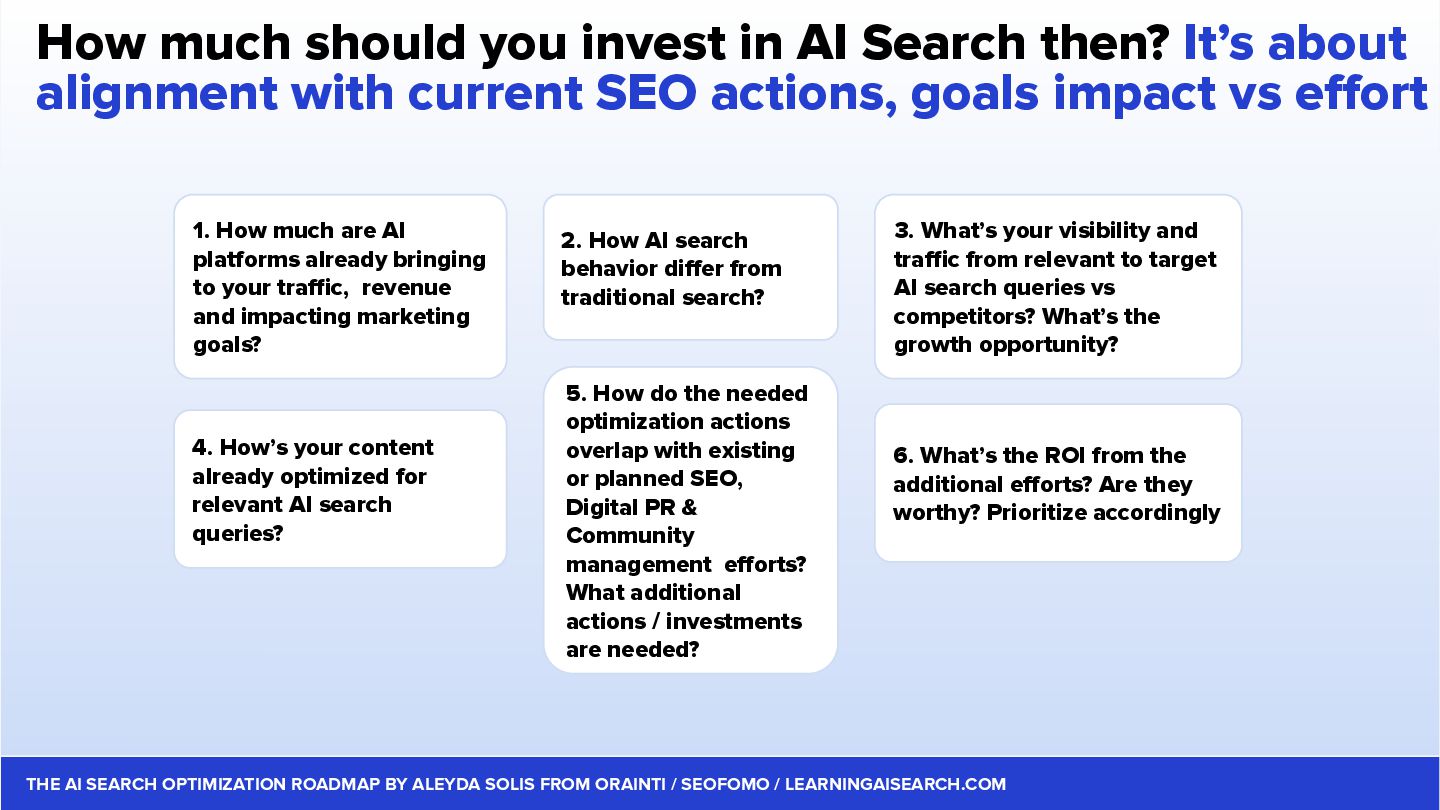 How much should you invest in AI Search then? It's about alignment with current SEO actions, goals impact vs effort

1. How much are AI platforms already bringing to your traffic, revenue and impacting marketing goals?

2. How AI search behavior differ from traditional search?

3. What's your visibility and traffic from relevant to target AI search queries vs competitors? What's the growth opportunity?

4. How's your content already optimized for relevant AI search queries?

5. How do the needed optimization actions overlap with existing or planned SEO, Digital PR & Community management efforts? What additional actions / investments are needed?

6. What's the ROI from the additional efforts? Are they worthy? Prioritize accordingly

THE AI SEARCH OPTIMIZATION ROADMAP BY ALEYDA SOLIS FROM ORAINTI / SEOFOMO / LEARNINGAISEARCH.COM